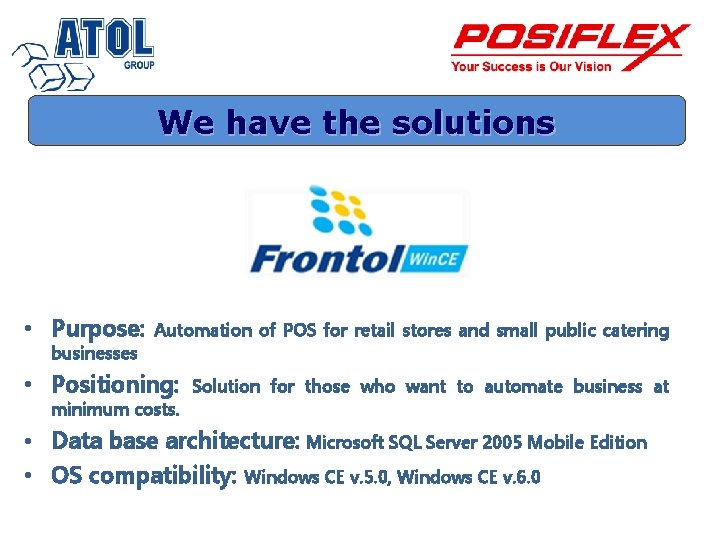 ATOL
GROUP

POSIFLEX
Your Success is Our Vision

We have the solutions

Frontol WinCE

• Purpose: Automation of POS for retail stores and small public catering businesses
• Positioning: Solution for those who want to automate business at minimum costs.
• Data base architecture: Microsoft SQL Server 2005 Mobile Edition
• OS compatibility: Windows CE v.5.0, Windows CE v.6.0